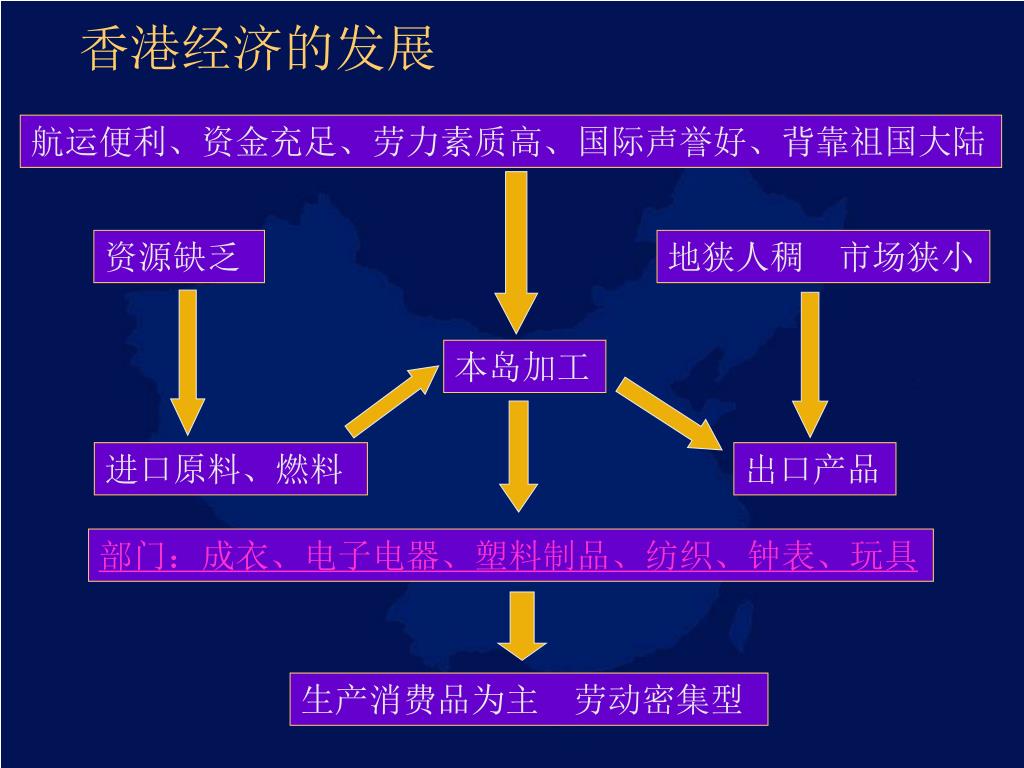 香港经济的发展

航运便利、资金充足、劳力素质高、国际声誉好、背靠祖国大陆

资源缺乏

地狭人稠　市场狭小

本岛加工

进口原料、燃料

出口产品

部门：成衣、电子电器、塑料制品、纺织、钟表、玩具

生产消费品为主　劳动密集型